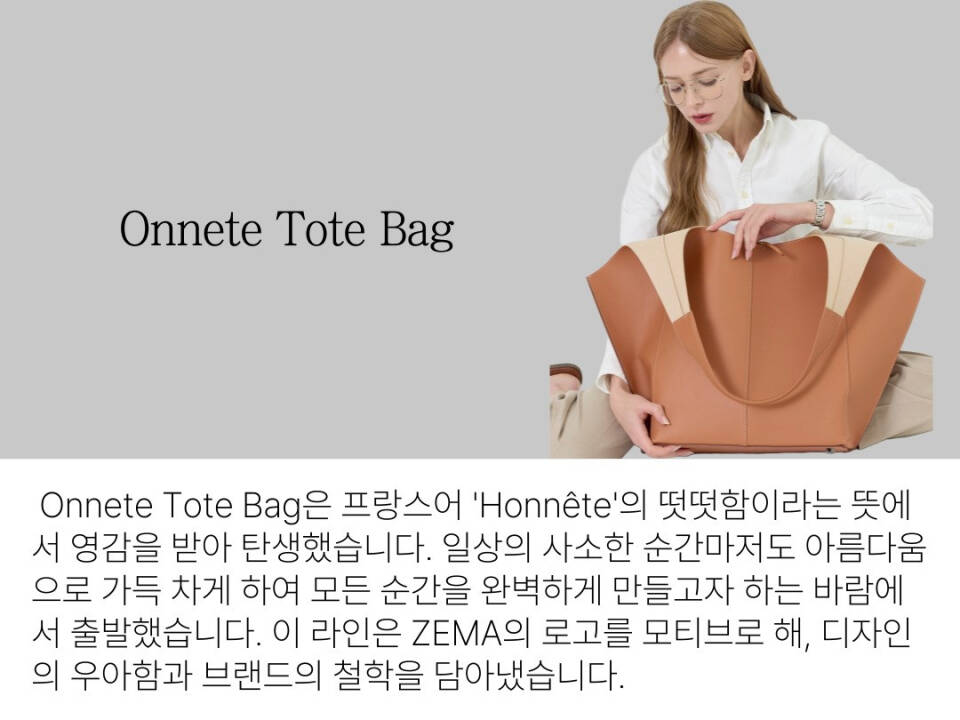 Onnete Tote Bag

Onnete Tote Bag은 프랑스어 'Honnête'의 떳떳함이라는 뜻에서 영감을 받아 탄생했습니다. 일상의 사소한 순간마저도 아름다움으로 가득 차게 하여 모든 순간을 완벽하게 만들고자 하는 바람에서 출발했습니다. 이 라인은 ZEMA의 로고를 모티브로 해, 디자인의 우아함과 브랜드의 철학을 담아냈습니다.